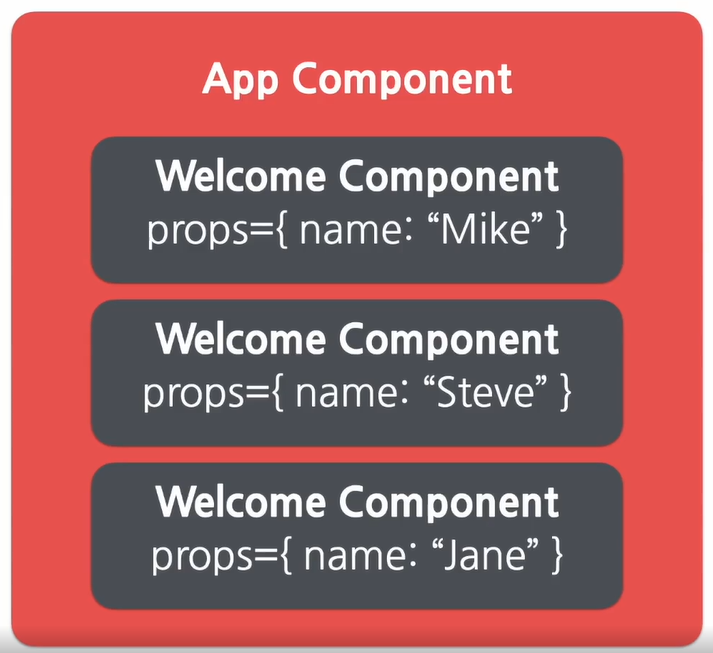 App Component

Welcome Component
props={ name: “Mike” }

Welcome Component
props={ name: “Steve” }

Welcome Component
props={ name: “Jane” }